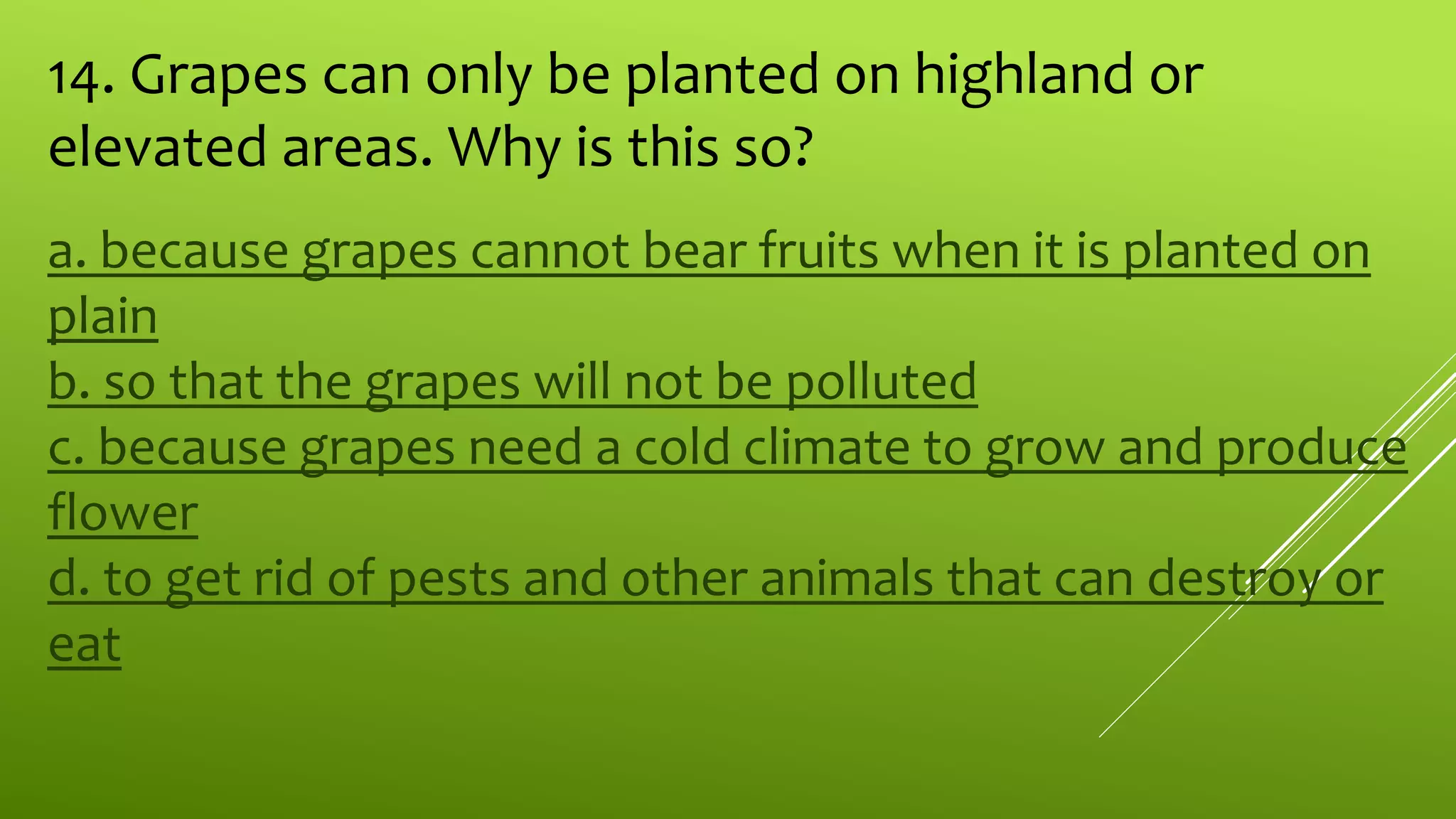 14. Grapes can only be planted on highland or elevated areas. Why is this so?

a. because grapes cannot bear fruits when it is planted on plain
b. so that the grapes will not be polluted
c. because grapes need a cold climate to grow and produce flower
d. to get rid of pests and other animals that can destroy or eat